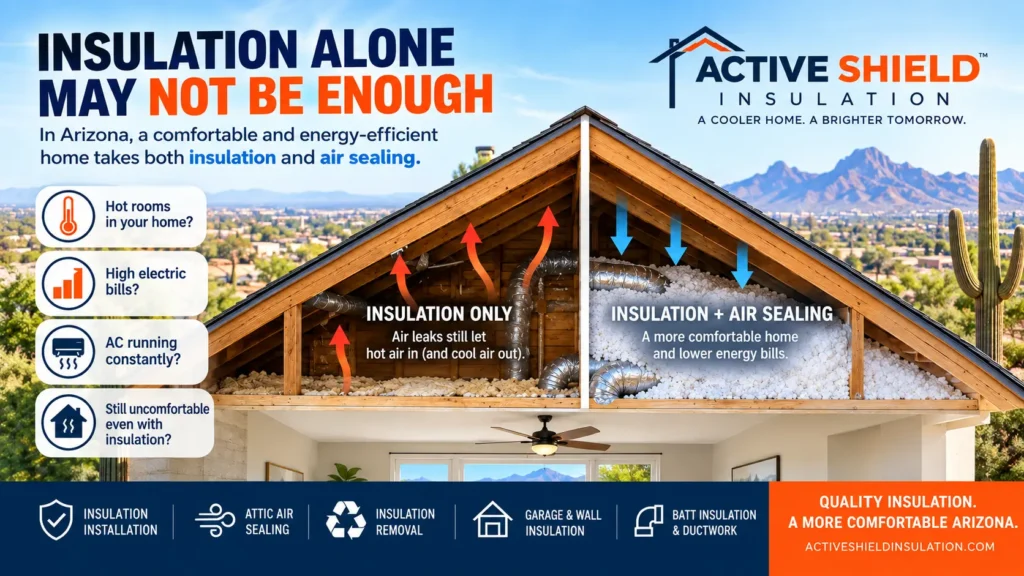 INSULATION ALONE MAY NOT BE ENOUGH

In Arizona, a comfortable and energy-efficient home takes both insulation and air sealing.

ACTIVE SHIELD™
INSULATION
A COOLER HOME. A BRIGHTER TOMORROW.

Hot rooms in your home?

High electric bills?

AC running constantly?

Still uncomfortable even with insulation?

INSULATION ONLY
Air leaks still let hot air in (and cool air out).

INSULATION + AIR SEALING
A more comfortable home and lower energy bills.

INSULATION INSTALLATION

ATTIC AIR SEALING

INSULATION REMOVAL

GARAGE & WALL INSULATION

BATT INSULATION & DUCTWORK

QUALITY INSULATION.
A MORE COMFORTABLE ARIZONA.
ACTIVESHIELDINSULATION.COM